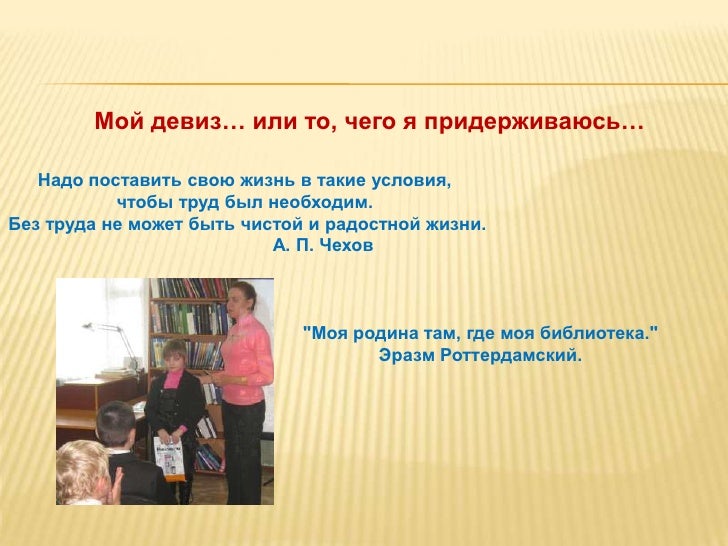 Мой девиз… или то, чего я придерживаюсь…

Надо поставить свою жизнь в такие условия, чтобы труд был необходим. Без труда не может быть чистой и радостной жизни.
А. П. Чехов

"Моя родина там, где моя библиотека."
Эразм Роттердамский.